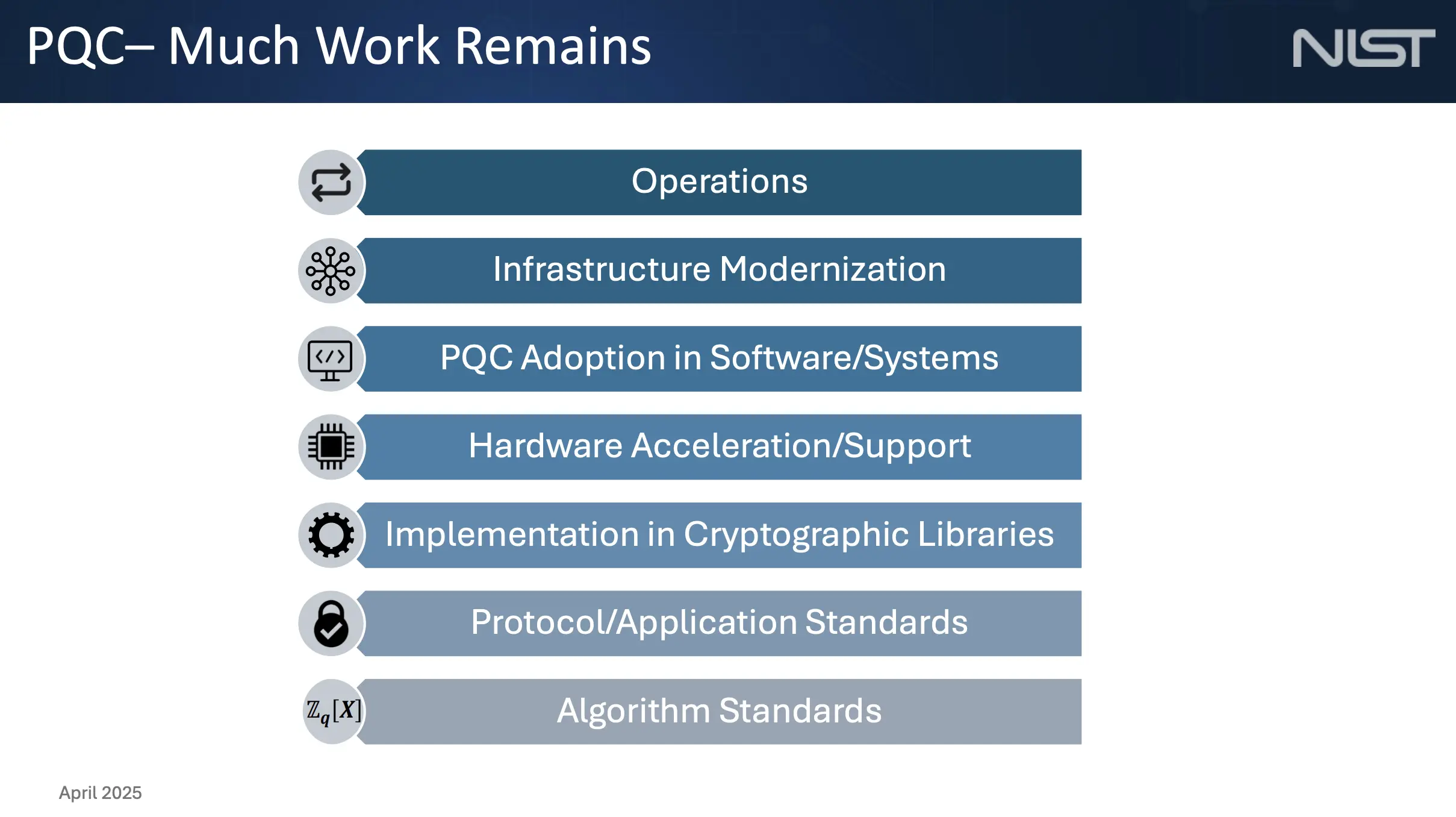 PQC– Much Work Remains

NIST

Operations

Infrastructure Modernization

PQC Adoption in Software/Systems

Hardware Acceleration/Support

Implementation in Cryptographic Libraries

Protocol/Application Standards

$\mathbb{Z}_q[X]$ Algorithm Standards

April 2025